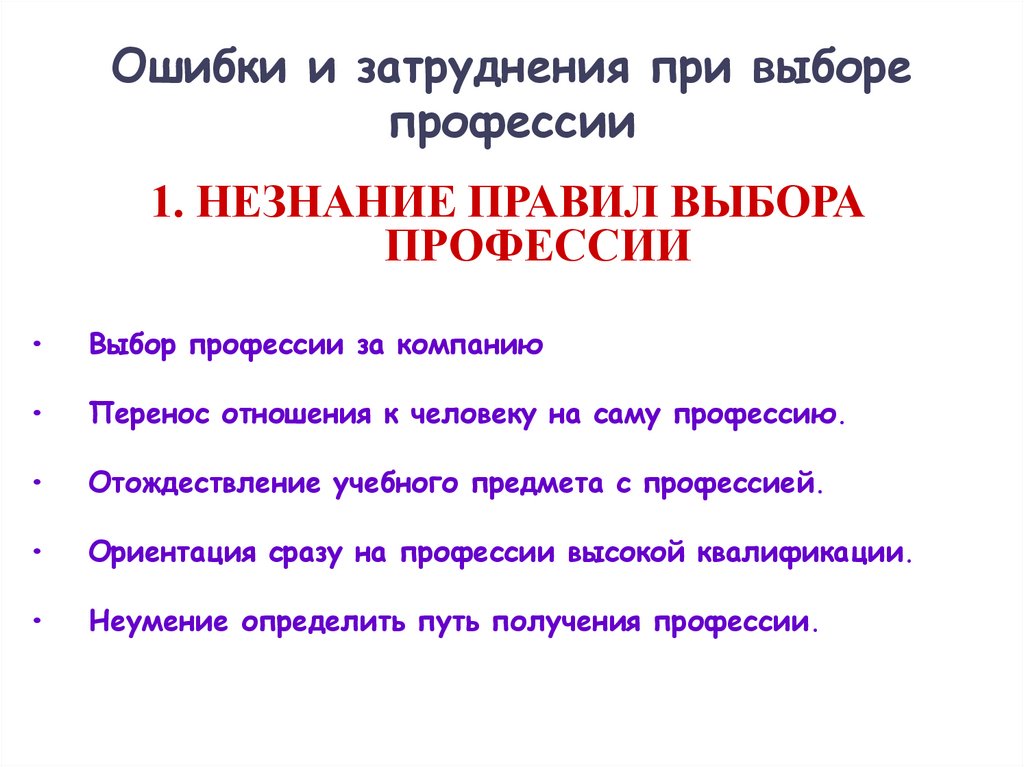 Ошибки и затруднения при выборе профессии

1. НЕЗНАНИЕ ПРАВИЛ ВЫБОРА ПРОФЕССИИ

• Выбор профессии за компанию

• Перенос отношения к человеку на саму профессию.

• Отождествление учебного предмета с профессией.

• Ориентация сразу на профессии высокой квалификации.

• Неумение определить путь получения профессии.